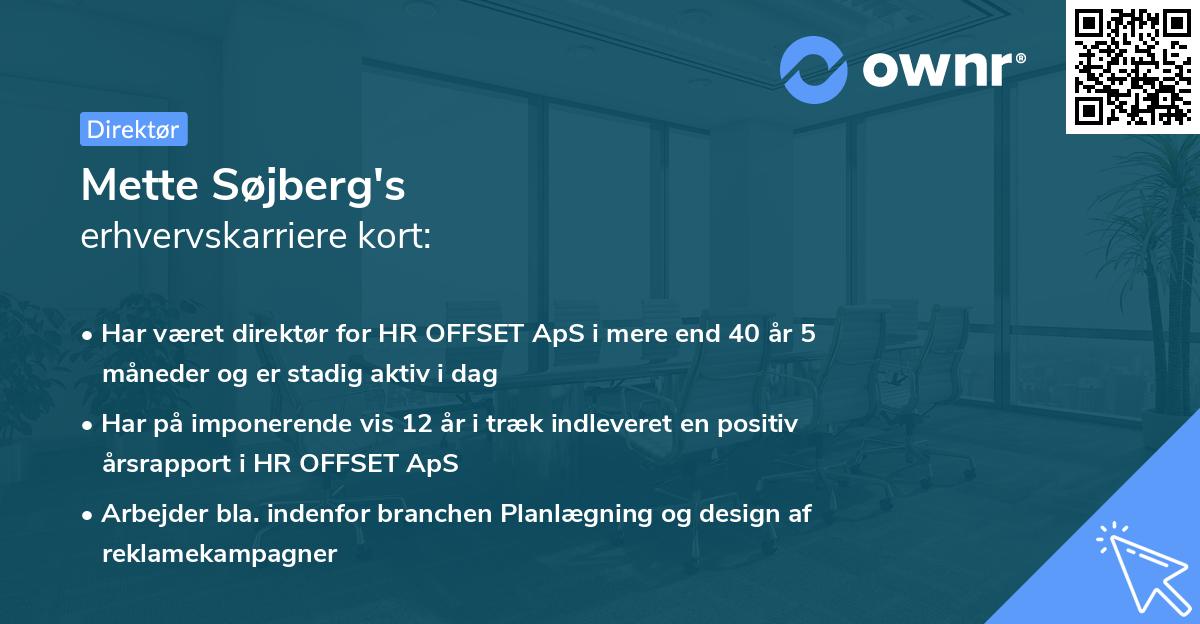 ownr®

Direktør

Mette Søjberg's
erhvervskarriere kort:

• Har været direktør for HR OFFSET ApS i mere end 40 år 5 måneder og er stadig aktiv i dag
• Har på imponerende vis 12 år i træk indleveret en positiv årsrapport i HR OFFSET ApS
• Arbejder bla. indenfor branchen Planlægning og design af reklamekampagner